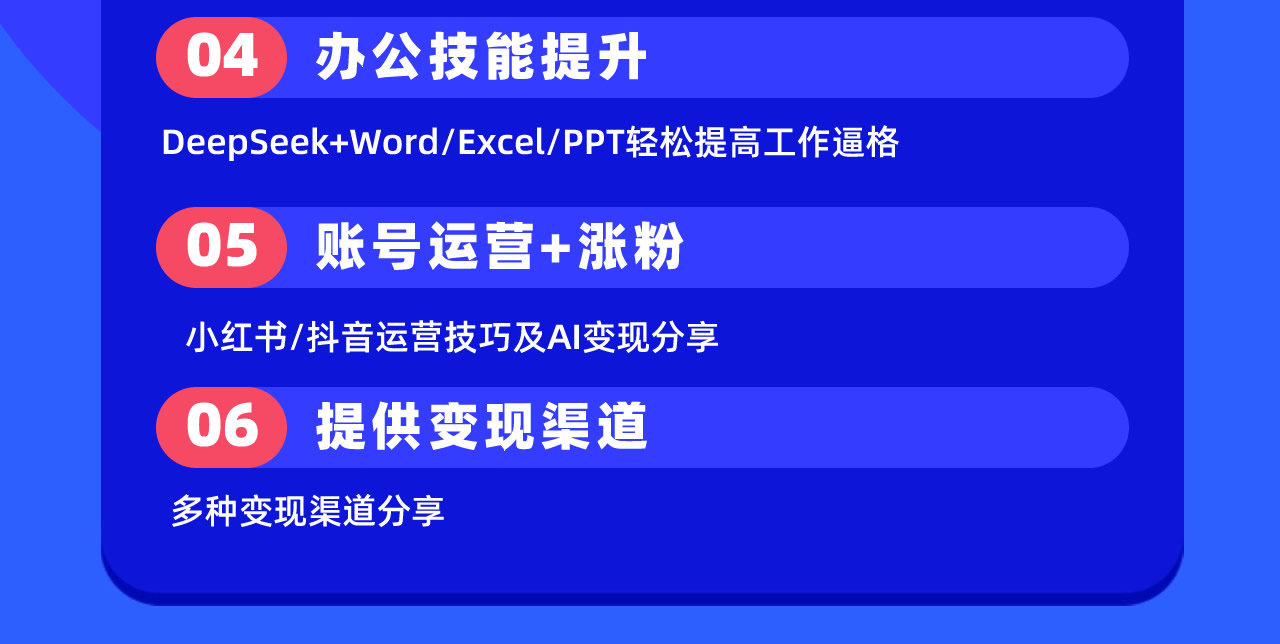 04 办公技能提升

DeepSeek+Word/Excel/PPT轻松提高工作逼格

05 账号运营+涨粉

小红书/抖音运营技巧及AI变现分享

06 提供变现渠道

多种变现渠道分享